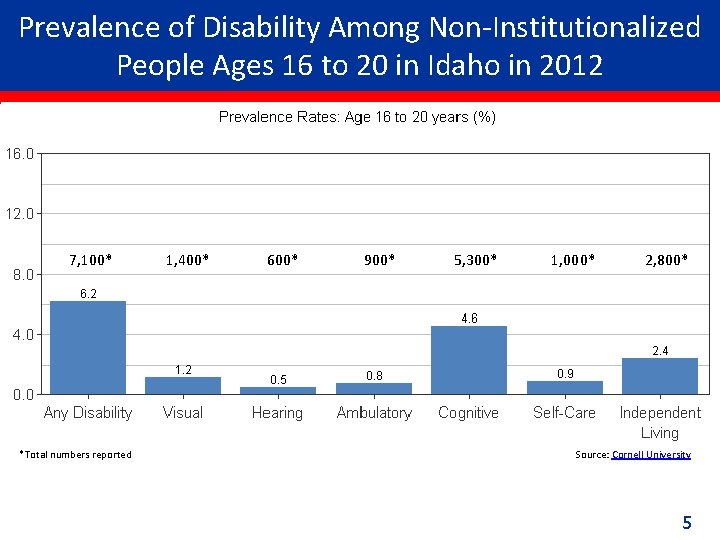 Prevalence of Disability Among Non-Institutionalized People Ages 16 to 20 in Idaho in 2012

Prevalence Rates: Age 16 to 20 years (%)

16.0
12.0
8.0
4.0
0.0

7,100* 1,400* 600* 900* 5,300* 1,000* 2,800*

6.2
1.2
0.5
0.8
4.6
0.9
2.4

Any Disability Visual Hearing Ambulatory Cognitive Self-Care Independent Living

*Total numbers reported

Source: Cornell University

5